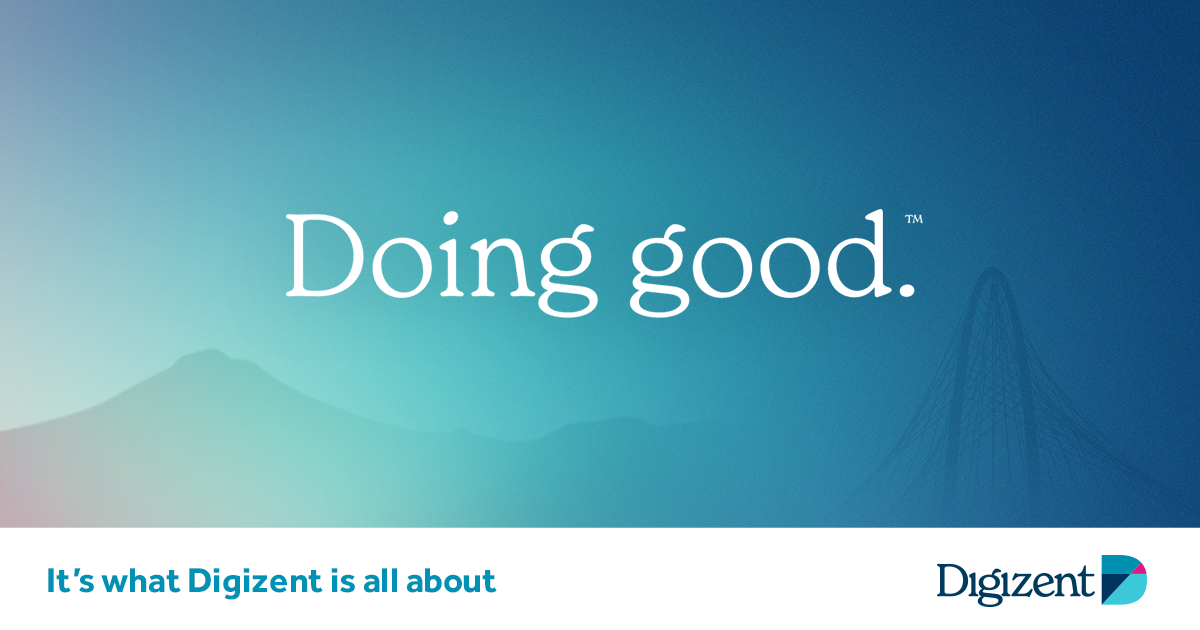 Doing good.™

It's what Digizent is all about

Digizent